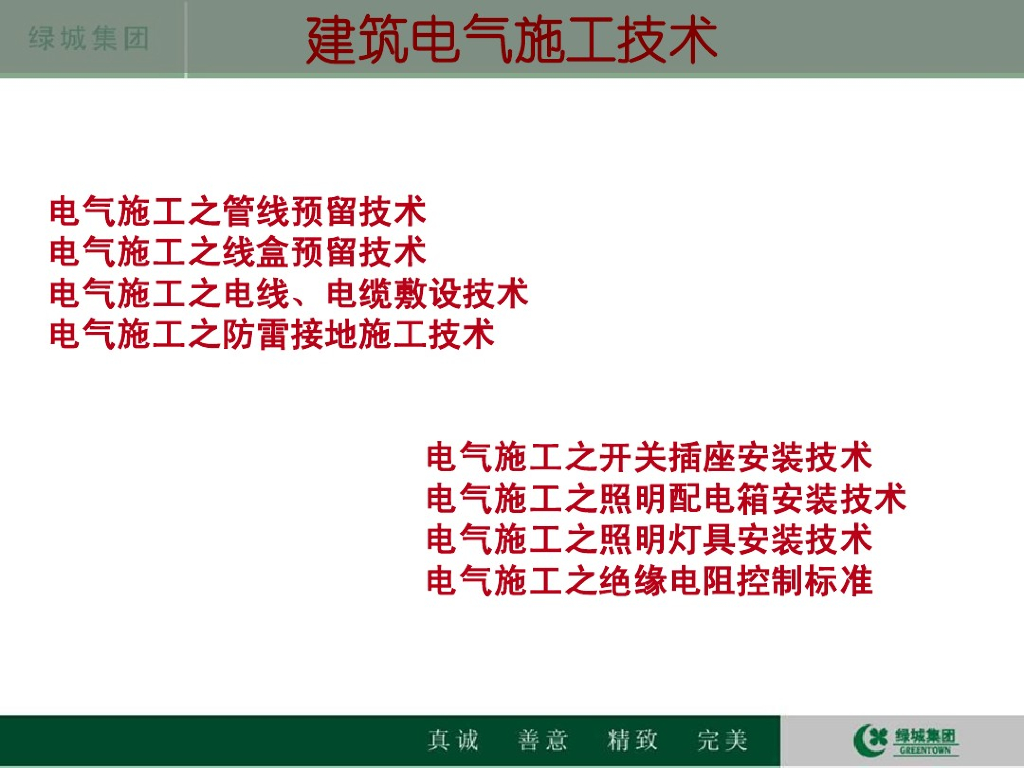 绿城集团

建筑电气施工技术

电气施工之管线预留技术
电气施工之线盒预留技术
电气施工之电线、电缆敷设技术
电气施工之防雷接地施工技术

电气施工之开关插座安装技术
电气施工之照明配电箱安装技术
电气施工之照明灯具安装技术
电气施工之绝缘电阻控制标准

真诚　善意　精致　完美

绿城集团
GREENTOWN